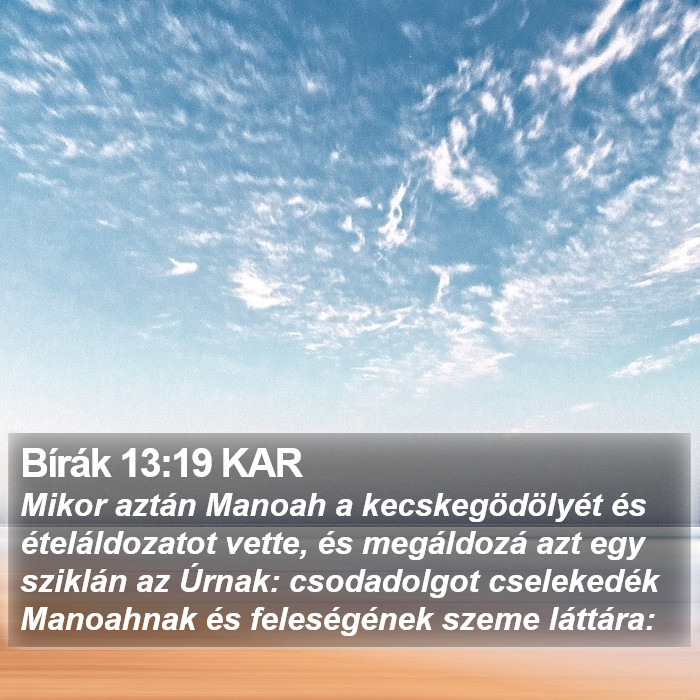 Bírák 13:19 KAR

Mikor aztán Manoah a kecskegödölyét és ételáldozatot vette, és megáldozá azt egy sziklán az Úrnak: csodadolgot cselekedék Manoahnak és feleségének szeme láttára: